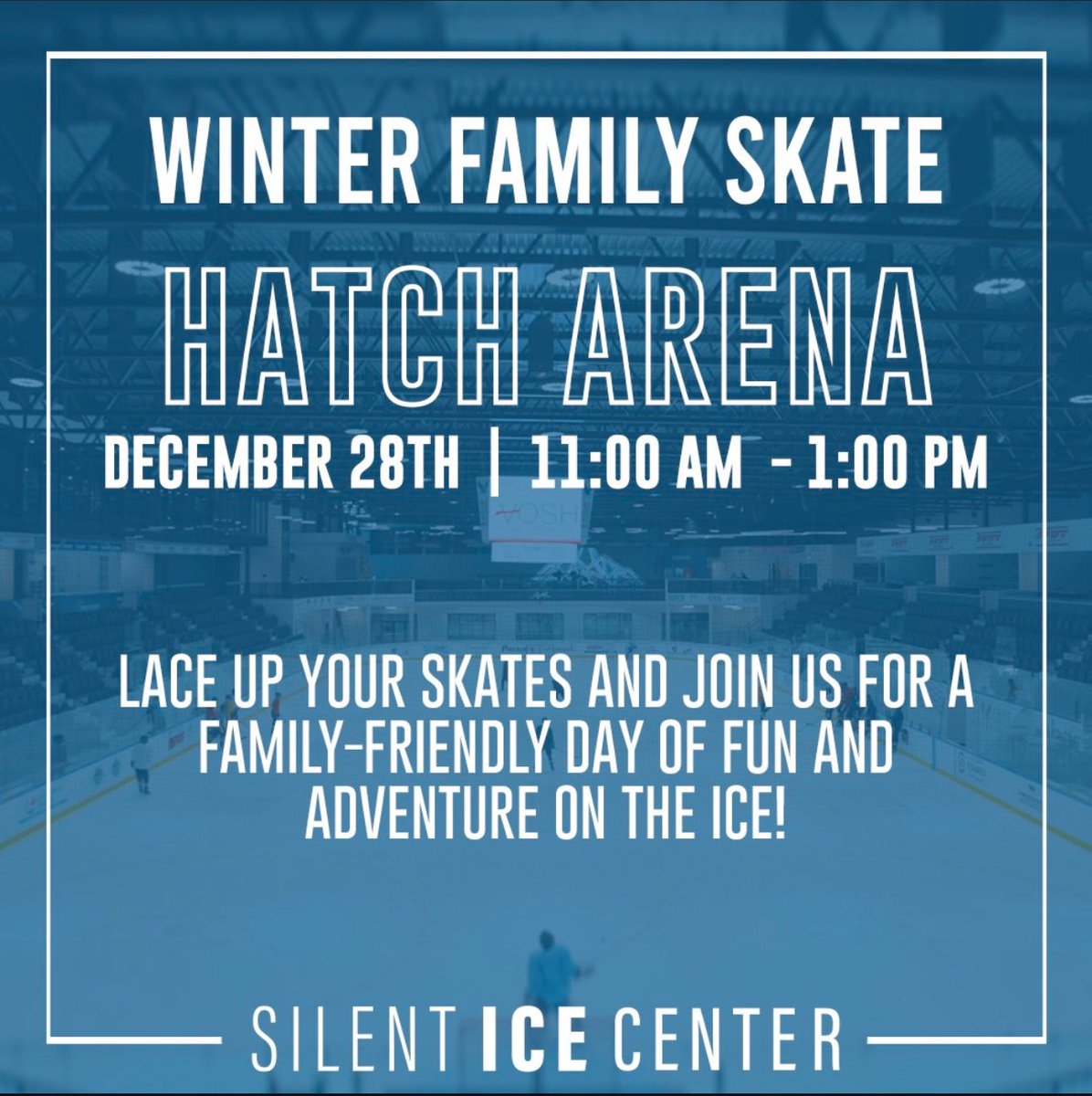 WINTER FAMILY SKATE

HATCH ARENA

DECEMBER 28TH | 11:00 AM - 1:00 PM

LACE UP YOUR SKATES AND JOIN US FOR A FAMILY-FRIENDLY DAY OF FUN AND ADVENTURE ON THE ICE!

SILENT ICE CENTER